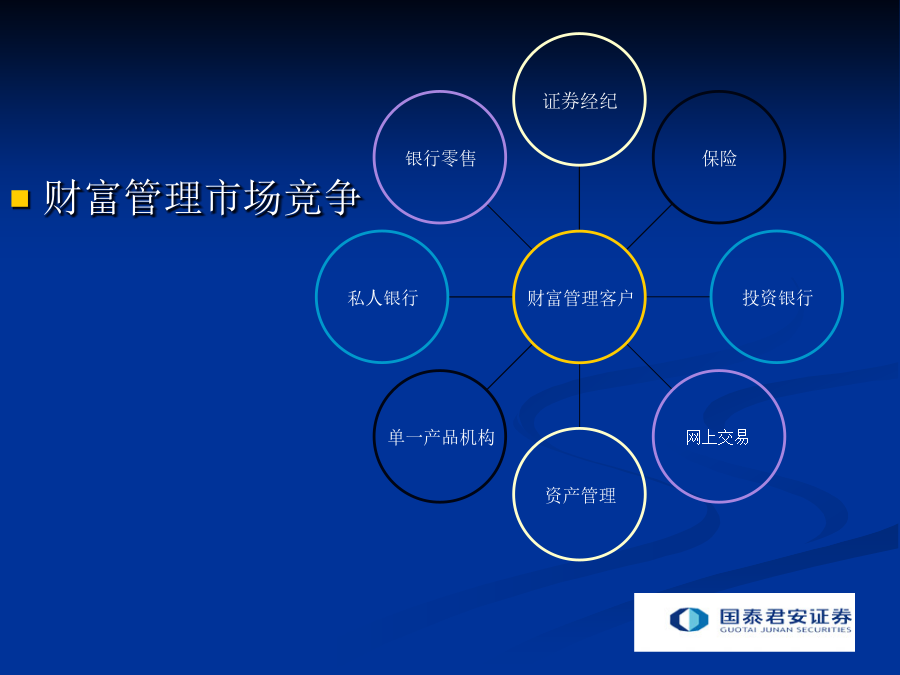 财富管理市场竞争

证券经纪

银行零售

保险

私人银行

财富管理客户

投资银行

单一产品机构

网上交易

资产管理

国泰君安证券
GUOTAI JUNAN SECURITIES